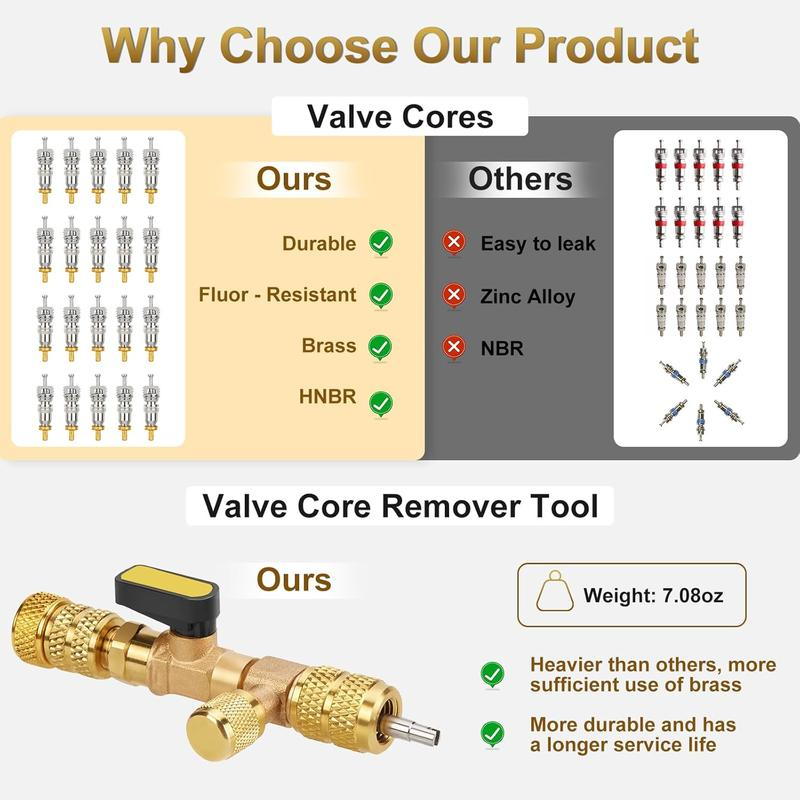 Why Choose Our Product

Valve Cores

Ours

Durable

Fluor - Resistant

Brass

HNBR

Others

Easy to leak

Zinc Alloy

NBR

Valve Core Remover Tool

Ours

Weight: 7.08oz

Heavier than others, more sufficient use of brass

More durable and has a longer service life